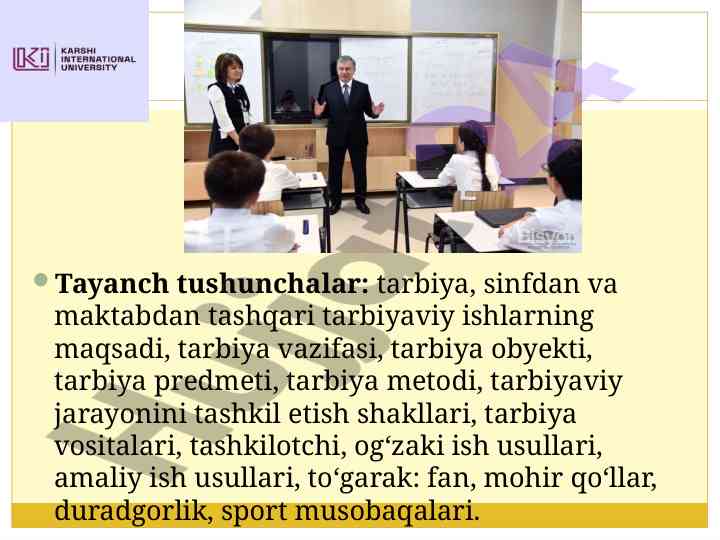 KARSHI INTERNATIONAL UNIVERSITY

Tayanch tushunchalar: tarbiya, sinfdan va maktabdan tashqari tarbiyaviy ishlarning maqsadi, tarbiya vazifasi, tarbiya obyekti, tarbiya predmeti, tarbiya metodi, tarbiyaviy jarayonini tashkil etish shakllari, tarbiya vositalari, tashkilotchi, og‘zaki ish usullari, amaliy ish usullari, to‘garak: fan, mohir qo‘llar, duradgorlik, sport musobaqalari.